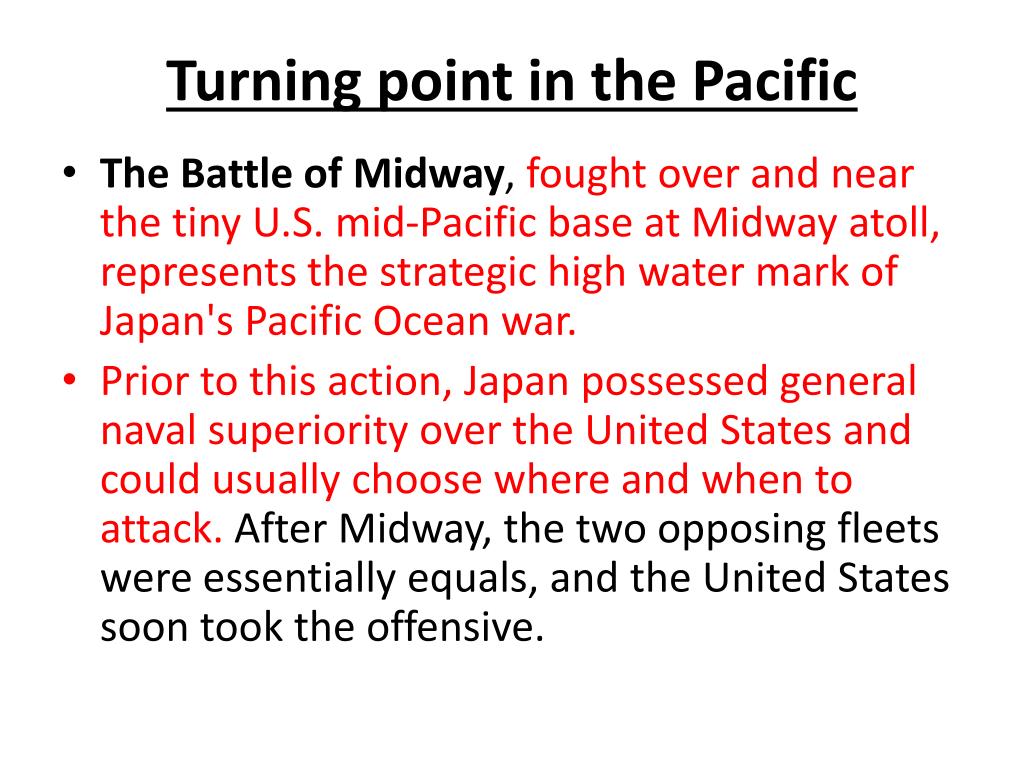 Turning point in the Pacific

• The Battle of Midway, fought over and near the tiny U.S. mid-Pacific base at Midway atoll, represents the strategic high water mark of Japan's Pacific Ocean war.
• Prior to this action, Japan possessed general naval superiority over the United States and could usually choose where and when to attack. After Midway, the two opposing fleets were essentially equals, and the United States soon took the offensive.